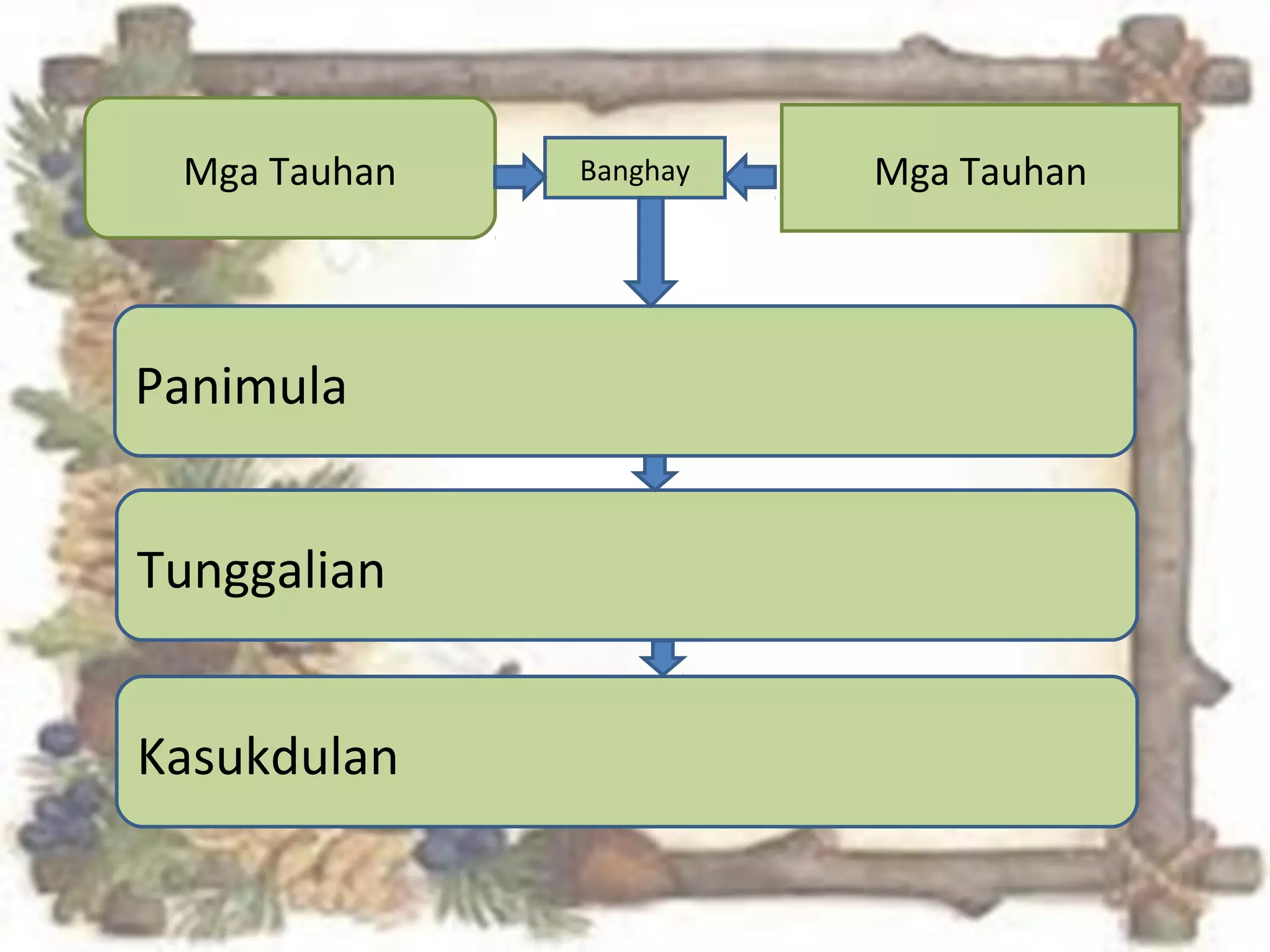 Mga Tauhan

Banghay

Mga Tauhan

Panimula

Tunggalian

Kasukdulan